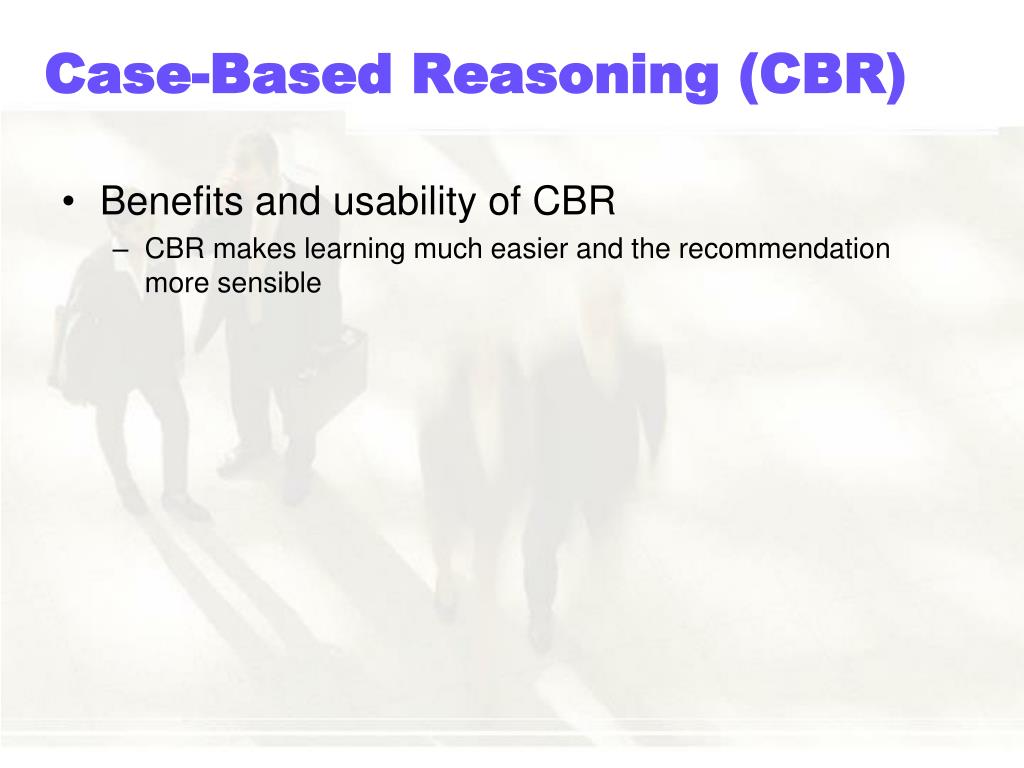 Case-Based Reasoning (CBR)

• Benefits and usability of CBR

– CBR makes learning much easier and the recommendation more sensible